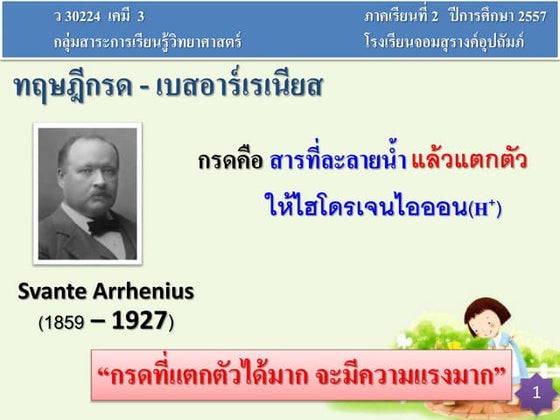 ว 30224 เคมี 3
กลุ่มสาระการเรียนรู้วิทยาศาสตร์

ภาคเรียนที่ 2 ปีการศึกษา 2557
โรงเรียนจอมสุรางค์อุปถัมภ์

ทฤษฎีกรด - เบสอาร์เรเนียส

กรดคือ สารที่ละลายน้ำ แล้วแตกตัว ให้ไฮโดรเจนไอออน($H^+$)

Svante Arrhenius
(1859 – 1927)

“กรดที่แตกตัวได้มาก จะมีความแรงมาก”

1